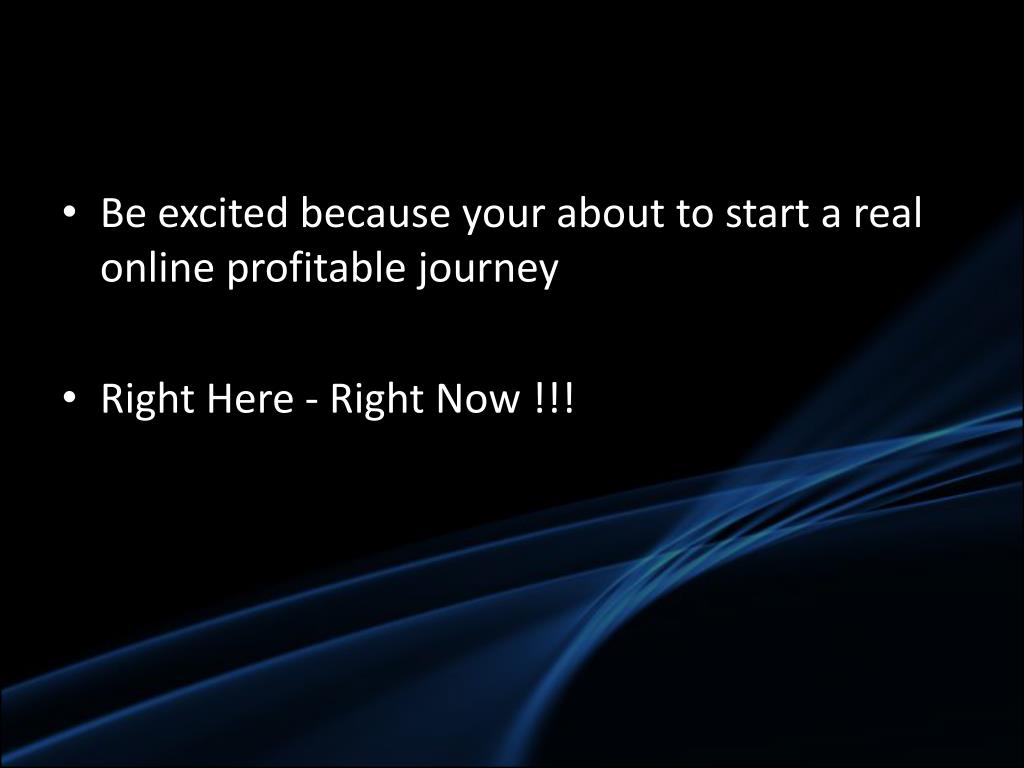 • Be excited because your about to start a real online profitable journey

• Right Here - Right Now !!!